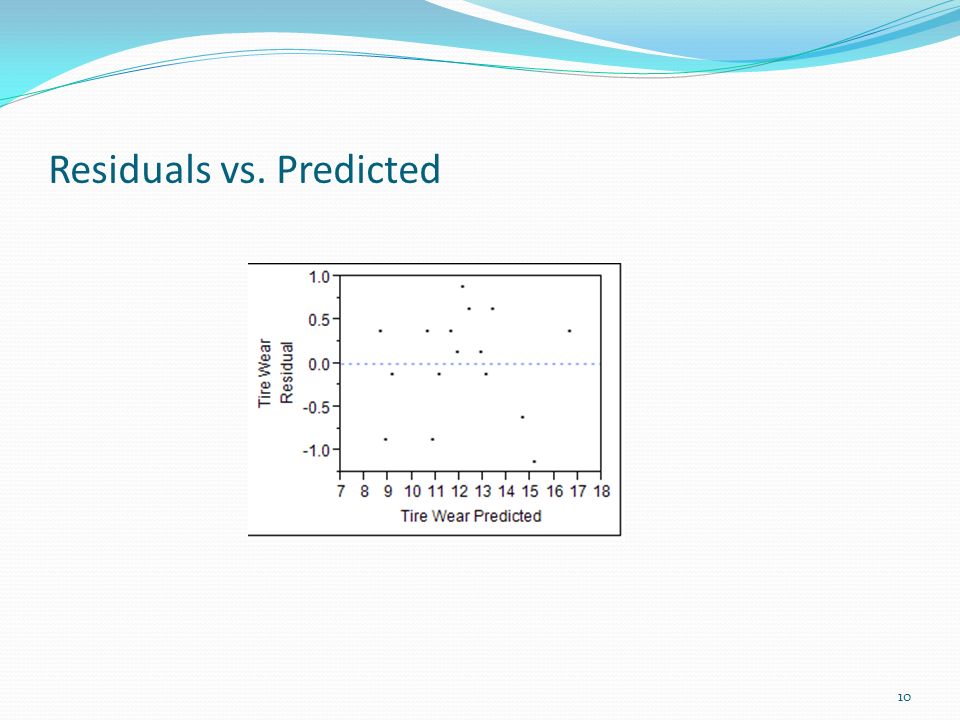 Residuals vs. Predicted

Tire Wear Residual

1.0
0.5
0.0
-0.5
-1.0

7 8 9 10 11 12 13 14 15 16 17 18

Tire Wear Predicted

10